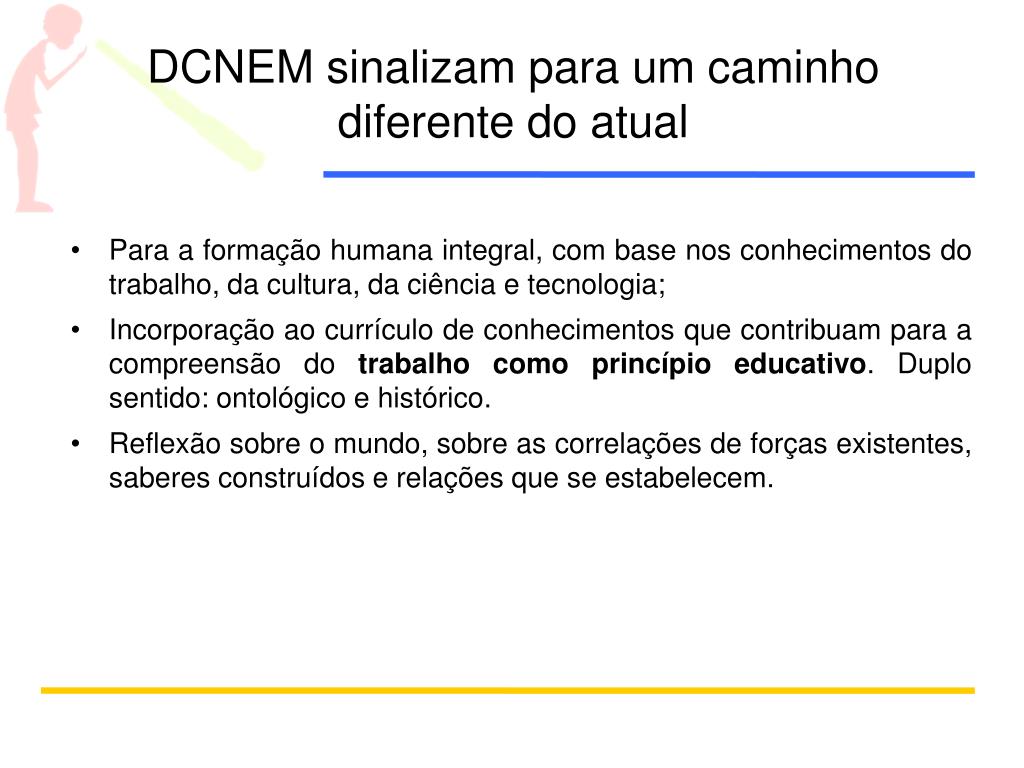 DCNEM sinalizam para um caminho diferente do atual

• Para a formação humana integral, com base nos conhecimentos do trabalho, da cultura, da ciência e tecnologia;

• Incorporação ao currículo de conhecimentos que contribuam para a compreensão do trabalho como princípio educativo. Duplo sentido: ontológico e histórico.

• Reflexão sobre o mundo, sobre as correlações de forças existentes, saberes construídos e relações que se estabelecem.